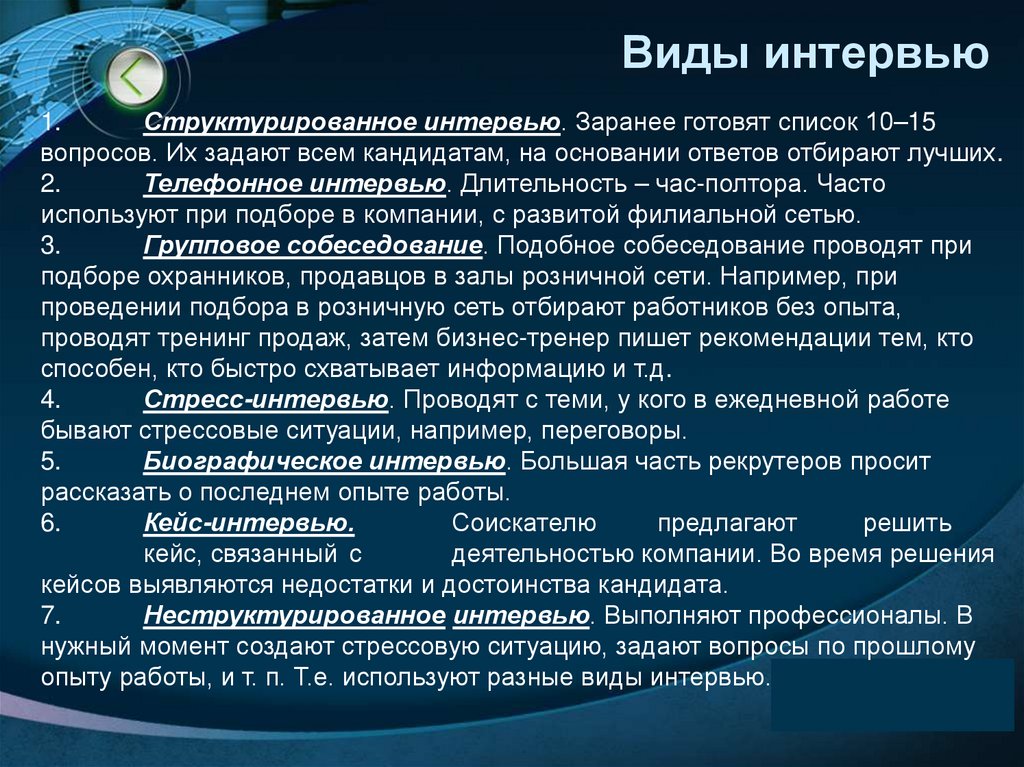 Виды интервью

1. Структурированное интервью. Заранее готовят список 10–15 вопросов. Их задают всем кандидатам, на основании ответов отбирают лучших.
2. Телефонное интервью. Длительность – час-полтора. Часто используют при подборе в компании, с развитой филиальной сетью.
3. Групповое собеседование. Подобное собеседование проводят при подборе охранников, продавцов в залы розничной сети. Например, при проведении подбора в розничную сеть отбирают работников без опыта, проводят тренинг продаж, затем бизнес-тренер пишет рекомендации тем, кто способен, кто быстро схватывает информацию и т.д.
4. Стресс-интервью. Проводят с теми, у кого в ежедневной работе бывают стрессовые ситуации, например, переговоры.
5. Биографическое интервью. Большая часть рекрутеров просит рассказать о последнем опыте работы.
6. Кейс-интервью. Соискателю предлагают решить кейс, связанный с деятельностью компании. Во время решения кейсов выявляются недостатки и достоинства кандидата.
7. Неструктурированное интервью. Выполняют профессионалы. В нужный момент создают стрессовую ситуацию, задают вопросы по прошлому опыту работы, и т. п. Т.е. используют разные виды интервью.